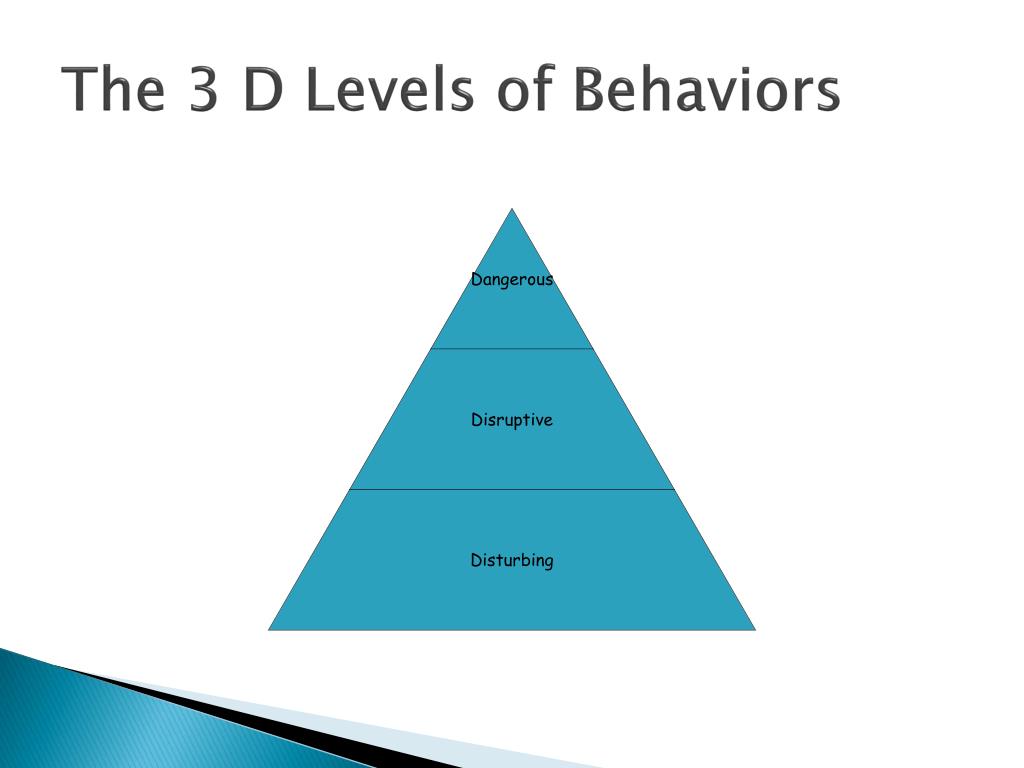 The 3 D Levels of Behaviors

Dangerous

Disruptive

Disturbing